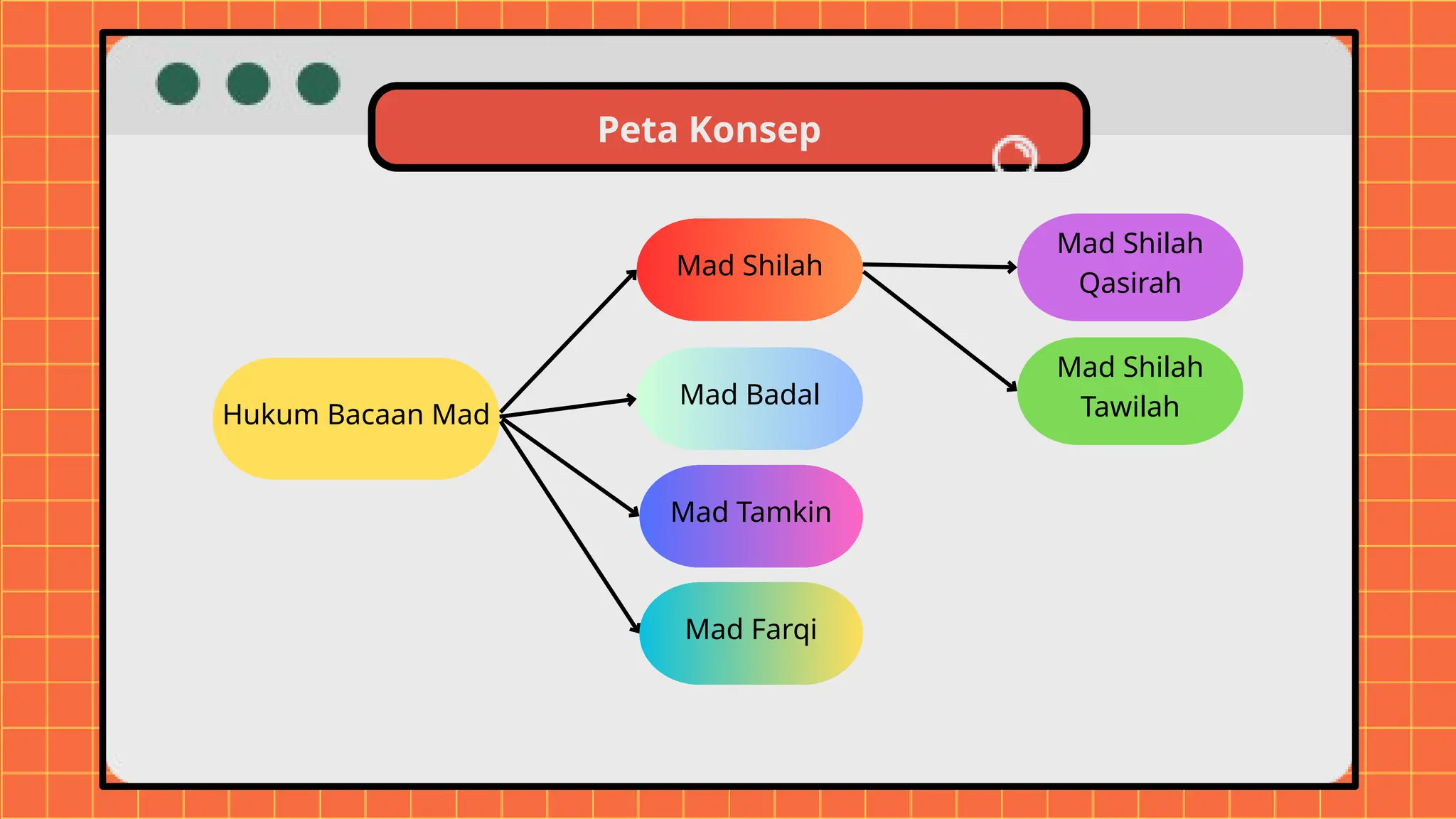 Peta Konsep

Hukum Bacaan Mad

Mad Shilah

Mad Badal

Mad Tamkin

Mad Farqi

Mad Shilah Qasirah

Mad Shilah Tawilah